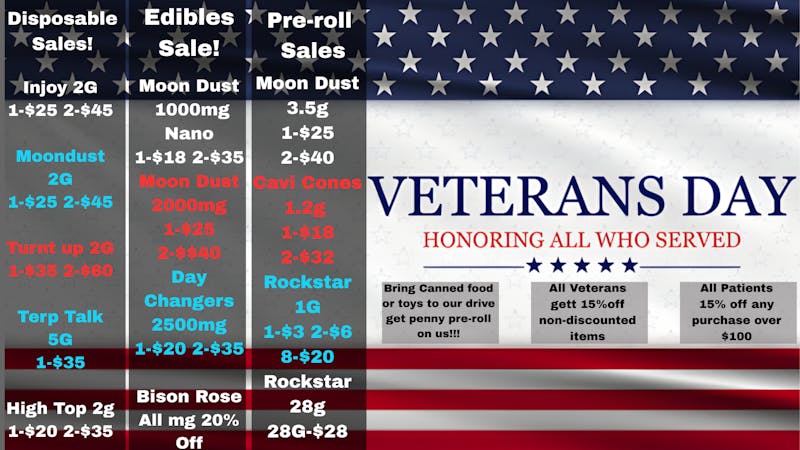 Disposable Sales!

Injoy 2G
1-$25 2-$45

Moondust 2G
1-$25 2-$45

Turnt up 2G
1-$35 2-$60

Terp Talk 5G
1-$35

High Top 2g
1-$20 2-$35

Edibles Sale!

Moon Dust 1000mg
Nano
1-$18 2-$35

Moon Dust 2000mg
1-$25
2-$$40

Day Changers 2500mg
1-$20 2-$35

Bison Rose
All mg 20% Off

Pre-roll Sales

Moon Dust 3.5g
1-$25
2-$40

Cavi Cones 1.2g
1-$18
2-$32

Rockstar 1G
1-$3 2-$6
8-$20

Rockstar 28g
28G-$28

VETERANS DAY

HONORING ALL WHO SERVED

Bring Canned food or toys to our drive get penny pre-roll on us!!!

All Veterans gett 15%off non-discounted items

All Patients 15% off any purchase over $100